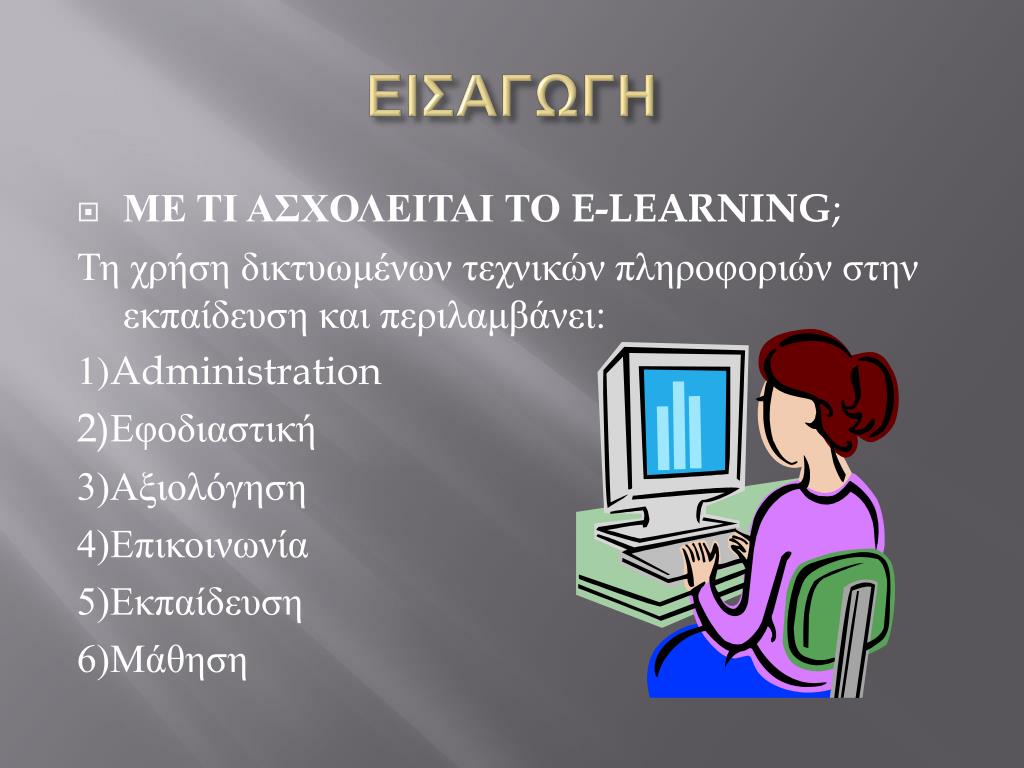 ΕΙΣΑΓΩΓΗ

ΜΕ ΤΙ ΑΣΧΟΛΕΙΤΑΙ ΤΟ E-LEARNING;

Τη χρήση δικτυωμένων τεχνικών πληροφοριών στην εκπαίδευση και περιλαμβάνει:

1)Administration

2)Εφοδιαστική

3)Αξιολόγηση

4)Επικοινωνία

5)Εκπαίδευση

6)Μάθηση